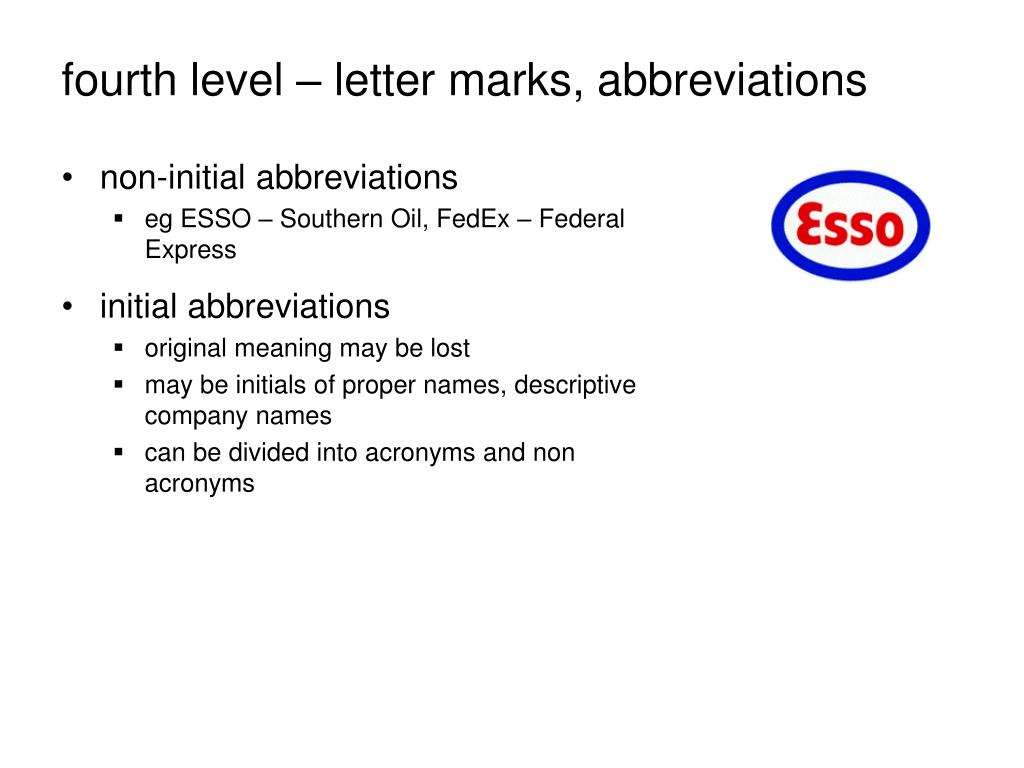 fourth level – letter marks, abbreviations

• non-initial abbreviations
  ▪ eg ESSO – Southern Oil, FedEx – Federal Express

• initial abbreviations
  ▪ original meaning may be lost
  ▪ may be initials of proper names, descriptive company names
  ▪ can be divided into acronyms and non acronyms

Esso